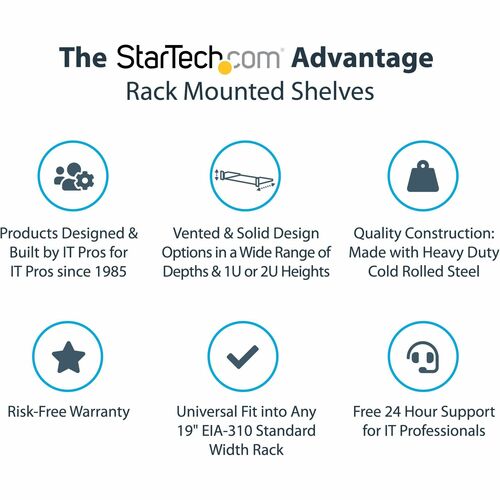 The StarTech.com Advantage
Rack Mounted Shelves

Products Designed & Built by IT Pros for IT Pros since 1985

Vented & Solid Design Options in a Wide Range of Depths & 1U or 2U Heights

Quality Construction: Made with Heavy Duty Cold Rolled Steel

Risk-Free Warranty

Universal Fit into Any 19" EIA-310 Standard Width Rack

Free 24 Hour Support for IT Professionals